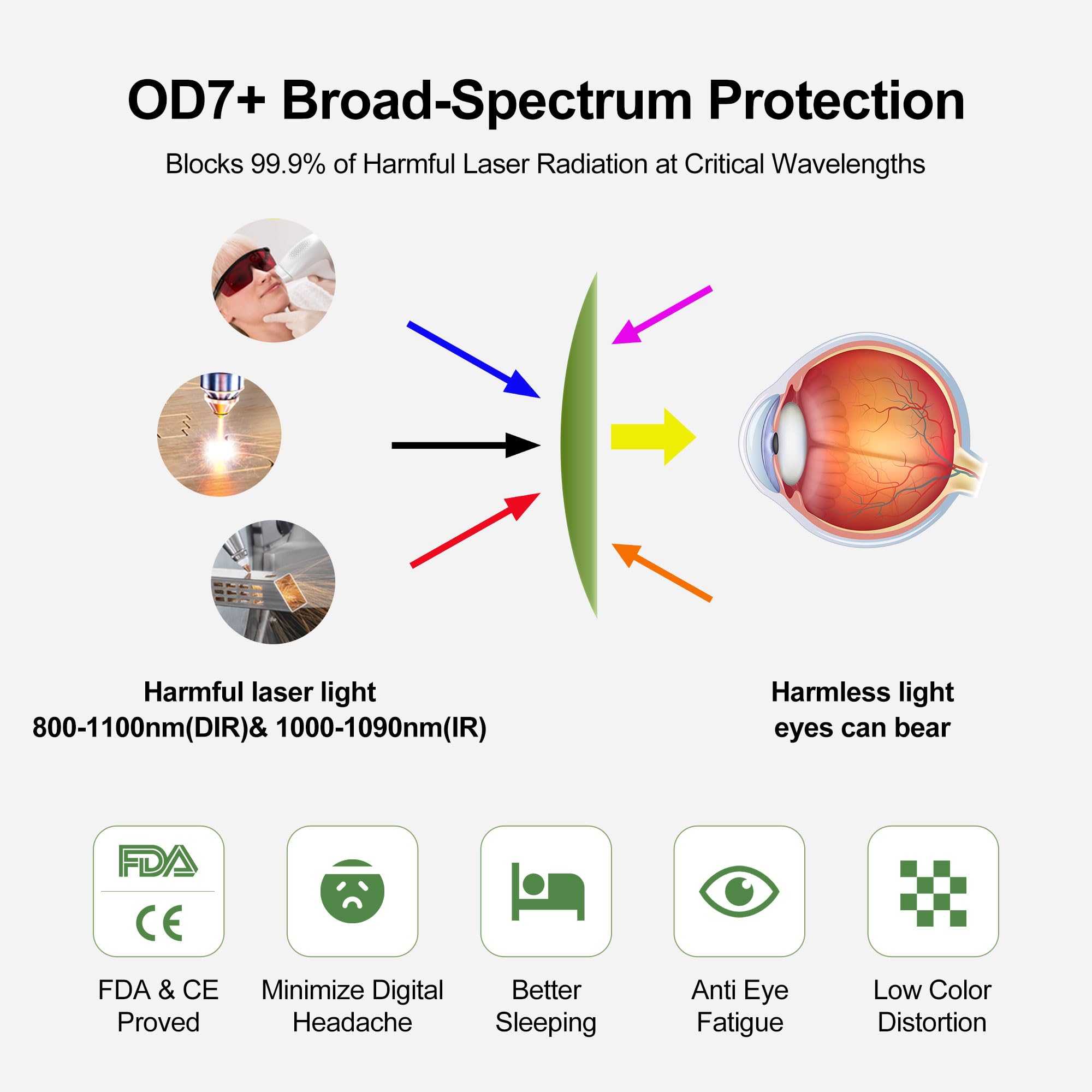 OD7+ Broad-Spectrum Protection

Blocks 99.9% of Harmful Laser Radiation at Critical Wavelengths

Harmful laser light
800-1100nm(DIR)& 1000-1090nm(IR)

Harmless light
eyes can bear

FDA
CE
FDA & CE Proved

Minimize Digital Headache

Better Sleeping

Anti Eye Fatigue

Low Color Distortion